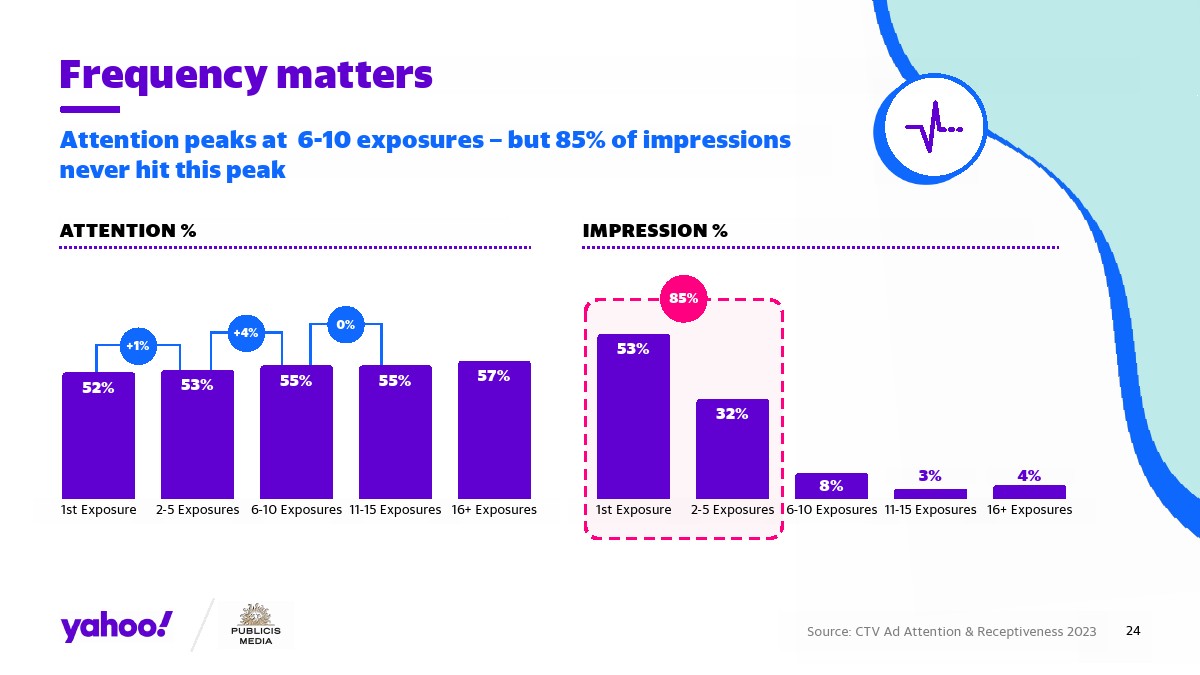 Frequency matters

Attention peaks at 6-10 exposures – but 85% of impressions never hit this peak

ATTENTION %

+1%
+4%
0%

52%
53%
55%
55%
57%

1st Exposure
2-5 Exposures
6-10 Exposures
11-15 Exposures
16+ Exposures

IMPRESSION %

85%

53%
32%
8%
3%
4%

1st Exposure
2-5 Exposures
6-10 Exposures
11-15 Exposures
16+ Exposures

yahoo!
PUBLICIS MEDIA

Source: CTV Ad Attention & Receptiveness 2023
24